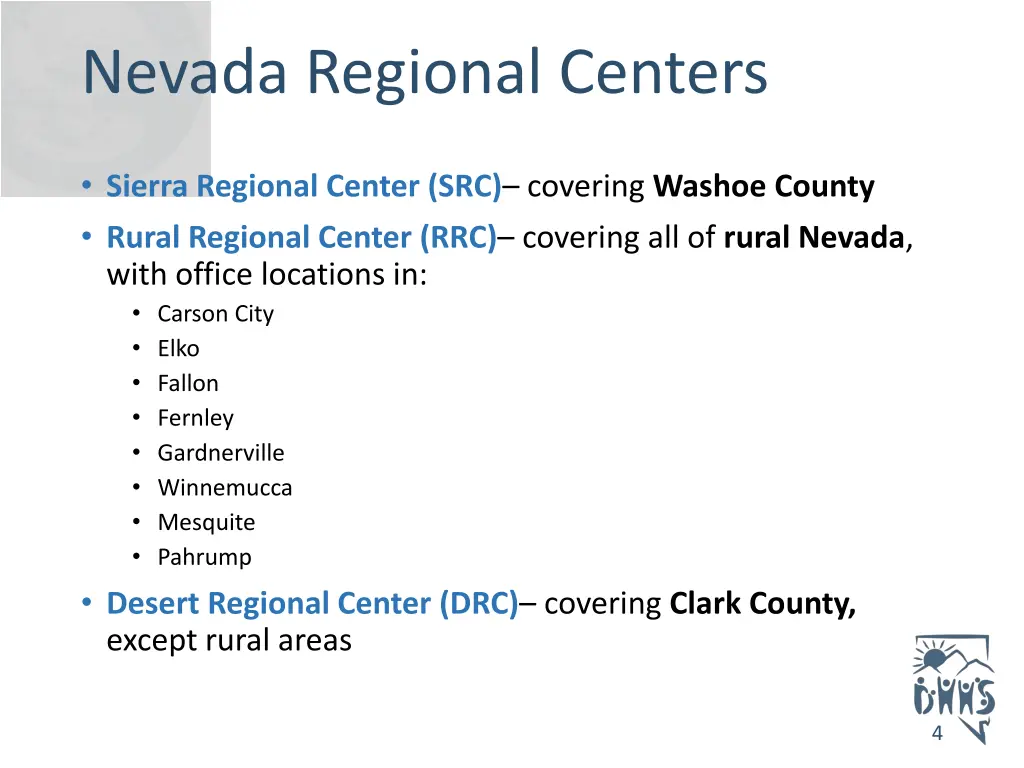 Nevada Regional Centers

• Sierra Regional Center (SRC)– covering Washoe County
• Rural Regional Center (RRC)– covering all of rural Nevada, with office locations in:
  • Carson City
  • Elko
  • Fallon
  • Fernley
  • Gardnerville
  • Winnemucca
  • Mesquite
  • Pahrump
• Desert Regional Center (DRC)– covering Clark County, except rural areas

DHHS

4